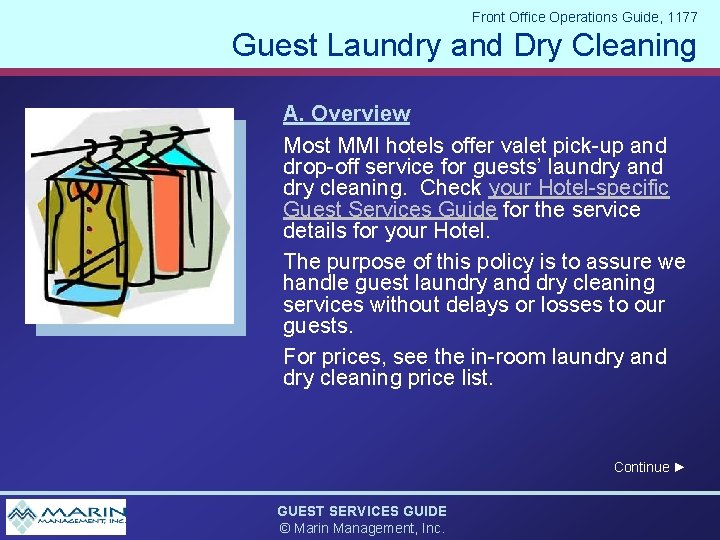 Front Office Operations Guide, 1177

Guest Laundry and Dry Cleaning

A. Overview

Most MMI hotels offer valet pick-up and drop-off service for guests' laundry and dry cleaning. Check your Hotel-specific Guest Services Guide for the service details for your Hotel.

The purpose of this policy is to assure we handle guest laundry and dry cleaning services without delays or losses to our guests.

For prices, see the in-room laundry and dry cleaning price list.

Continue ►

MARIN MANAGEMENT, INC.

GUEST SERVICES GUIDE
© Marin Management, Inc.